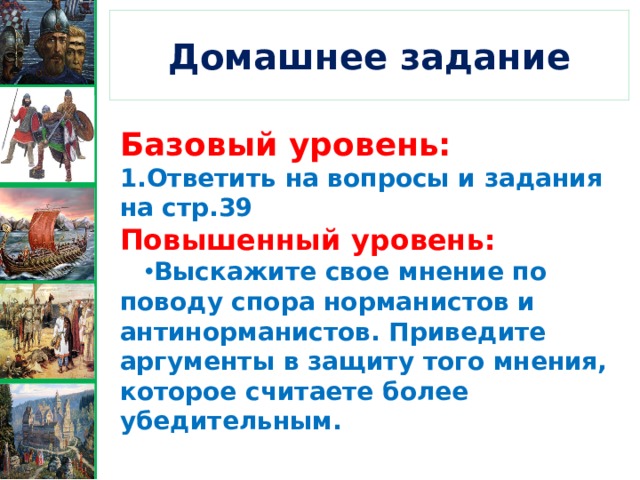 Домашнее задание

Базовый уровень:
1.Ответить на вопросы и задания на стр.39

Повышенный уровень:
•Выскажите свое мнение по поводу спора норманистов и антинорманистов. Приведите аргументы в защиту того мнения, которое считаете более убедительным.